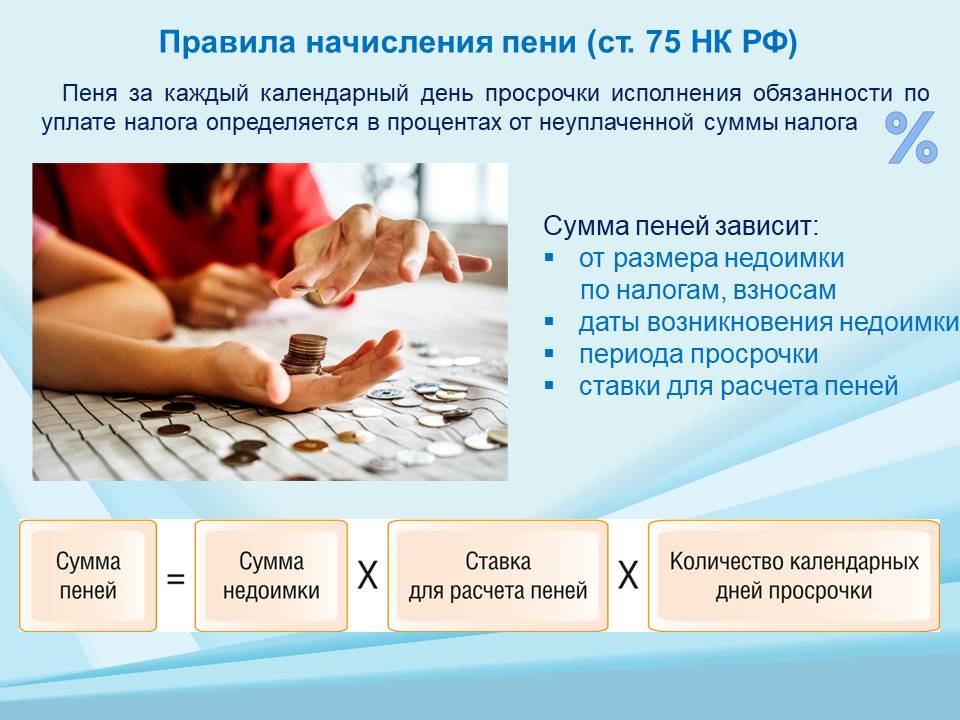 Правила начисления пени (ст. 75 НК РФ)

Пеня за каждый календарный день просрочки исполнения обязанности по уплате налога определяется в процентах от неуплаченной суммы налога

%

Сумма пеней зависит:
▪ от размера недоимки по налогам, взносам
▪ даты возникновения недоимки
▪ периода просрочки
▪ ставки для расчета пеней

Сумма пеней = Сумма недоимки X Ставка для расчета пеней X Количество календарных дней просрочки